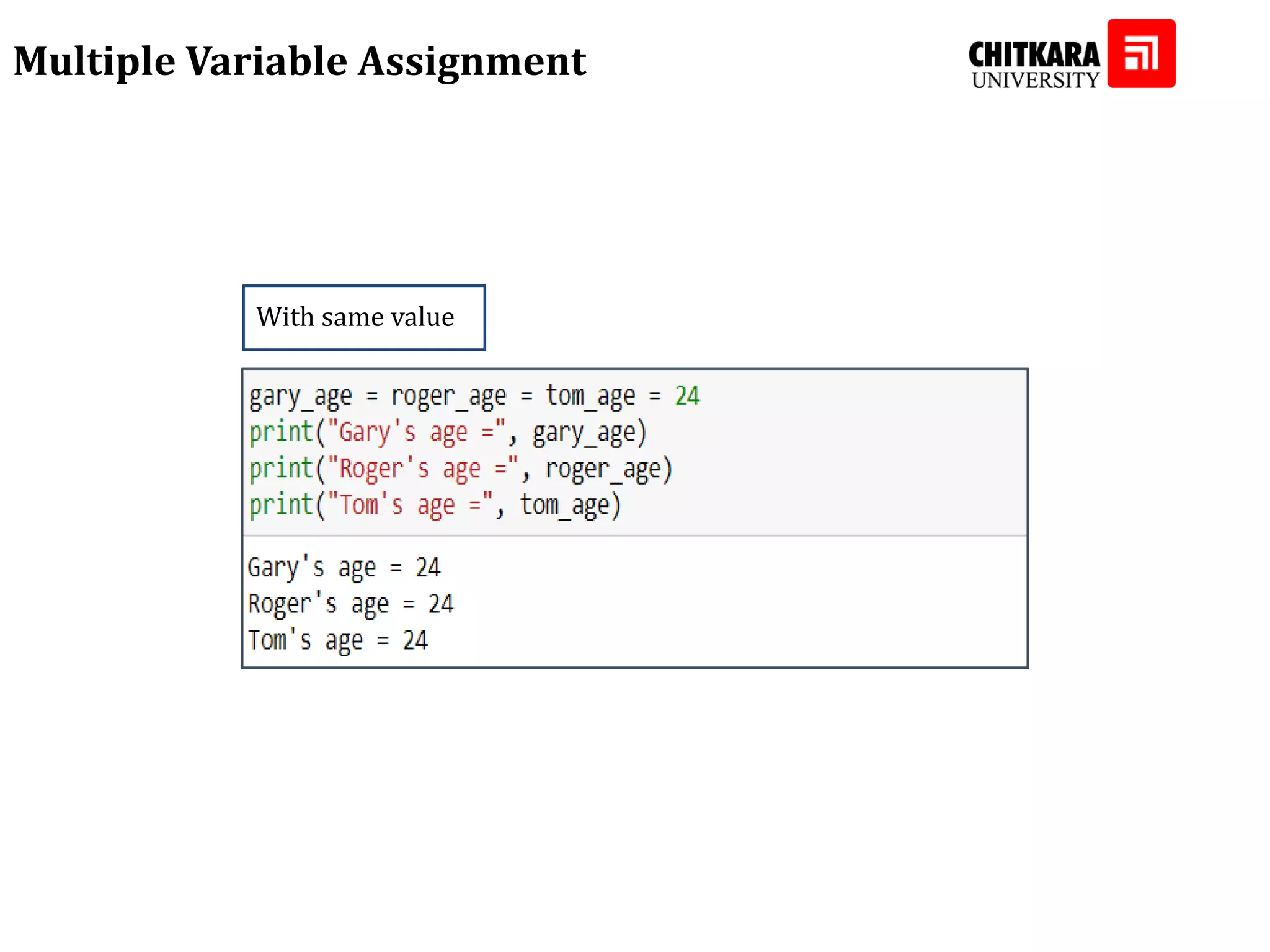 Multiple Variable Assignment

CHITKARA
UNIVERSITY

With same value

gary_age = roger_age = tom_age = 24
print("Gary's age =", gary_age)
print("Roger's age =", roger_age)
print("Tom's age =", tom_age)

Gary's age = 24
Roger's age = 24
Tom's age = 24